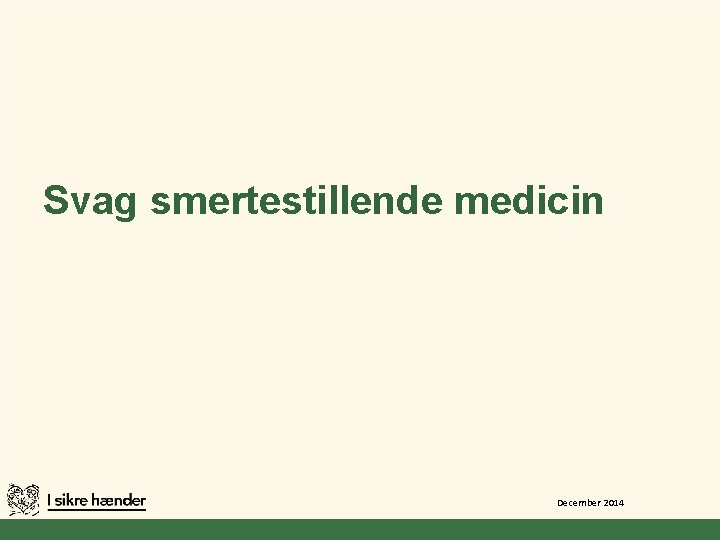 Svag smertestillende medicin

I sikre hænder

December 2014